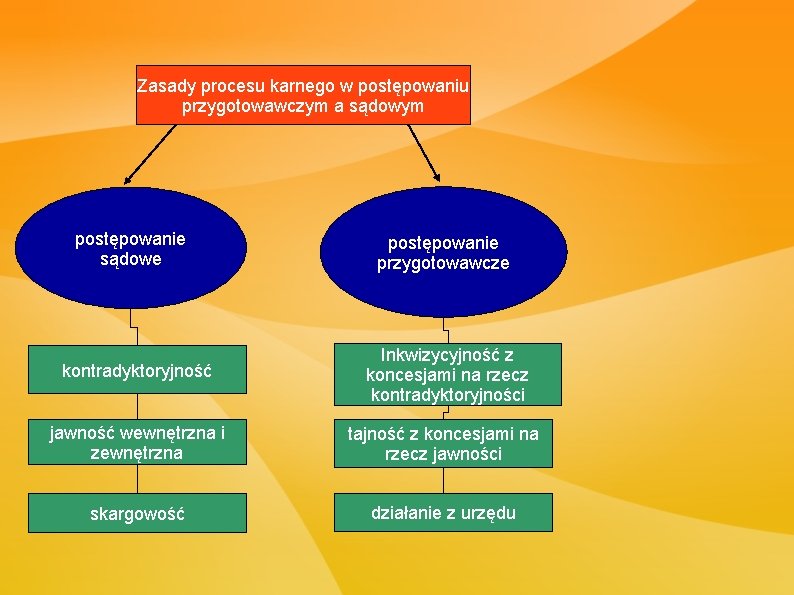 Zasady procesu karnego w postępowaniu przygotowawczym a sądowym

postępowanie sądowe

kontradyktoryjność

jawność wewnętrzna i zewnętrzna

skargowość

postępowanie przygotowawcze

Inkwizycyjność z koncesjami na rzecz kontradyktoryjności

tajność z koncesjami na rzecz jawności

działanie z urzędu